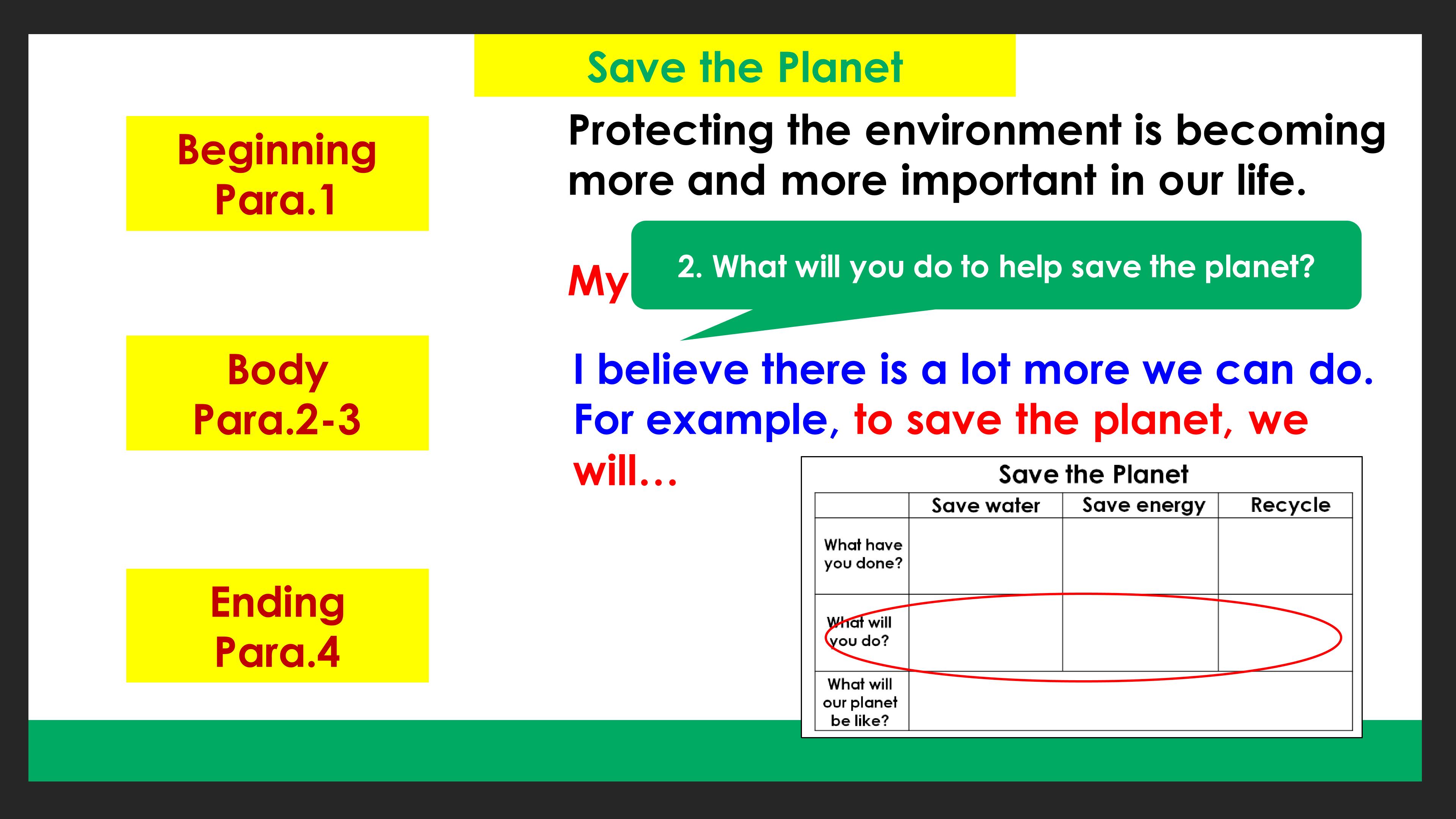 Save the Planet

Beginning
Para.1

Body
Para.2-3

Ending
Para.4

Protecting the environment is becoming more and more important in our life.

My

2. What will you do to help save the planet?

I believe there is a lot more we can do. For example, to save the planet, we will...

Save the Planet

| | Save water | Save energy | Recycle |
|---|---|---|---|
| What have you done? | | | |
| What will you do? | | | |
| What will our planet be like? | | | |